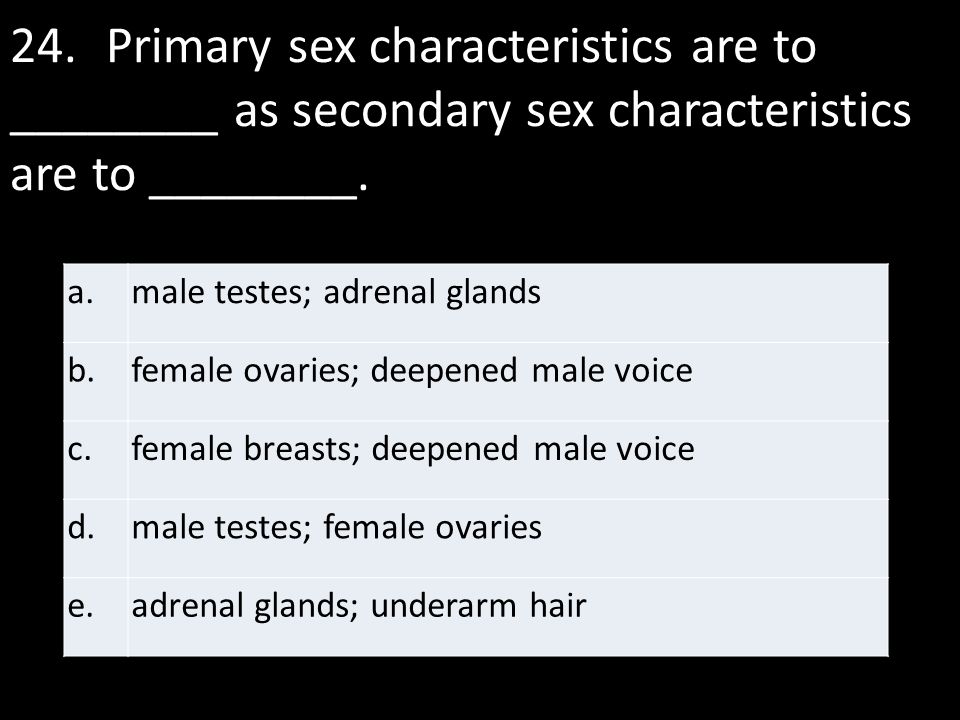 24. Primary sex characteristics are to ________ as secondary sex characteristics are to ________.

| a. | male testes; adrenal glands |
|---|---|
| b. | female ovaries; deepened male voice |
| c. | female breasts; deepened male voice |
| d. | male testes; female ovaries |
| e. | adrenal glands; underarm hair |